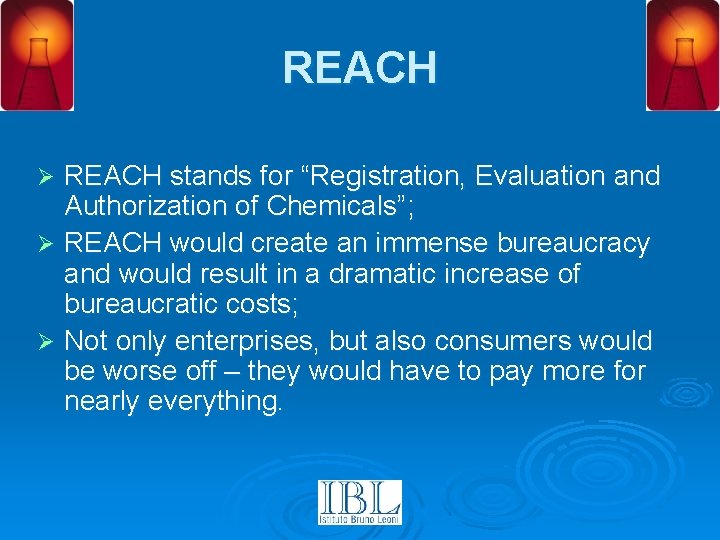 REACH

➢ REACH stands for “Registration, Evaluation and Authorization of Chemicals”;

➢ REACH would create an immense bureaucracy and would result in a dramatic increase of bureaucratic costs;

➢ Not only enterprises, but also consumers would be worse off – they would have to pay more for nearly everything.

IBL
Istituto Bruno Leoni